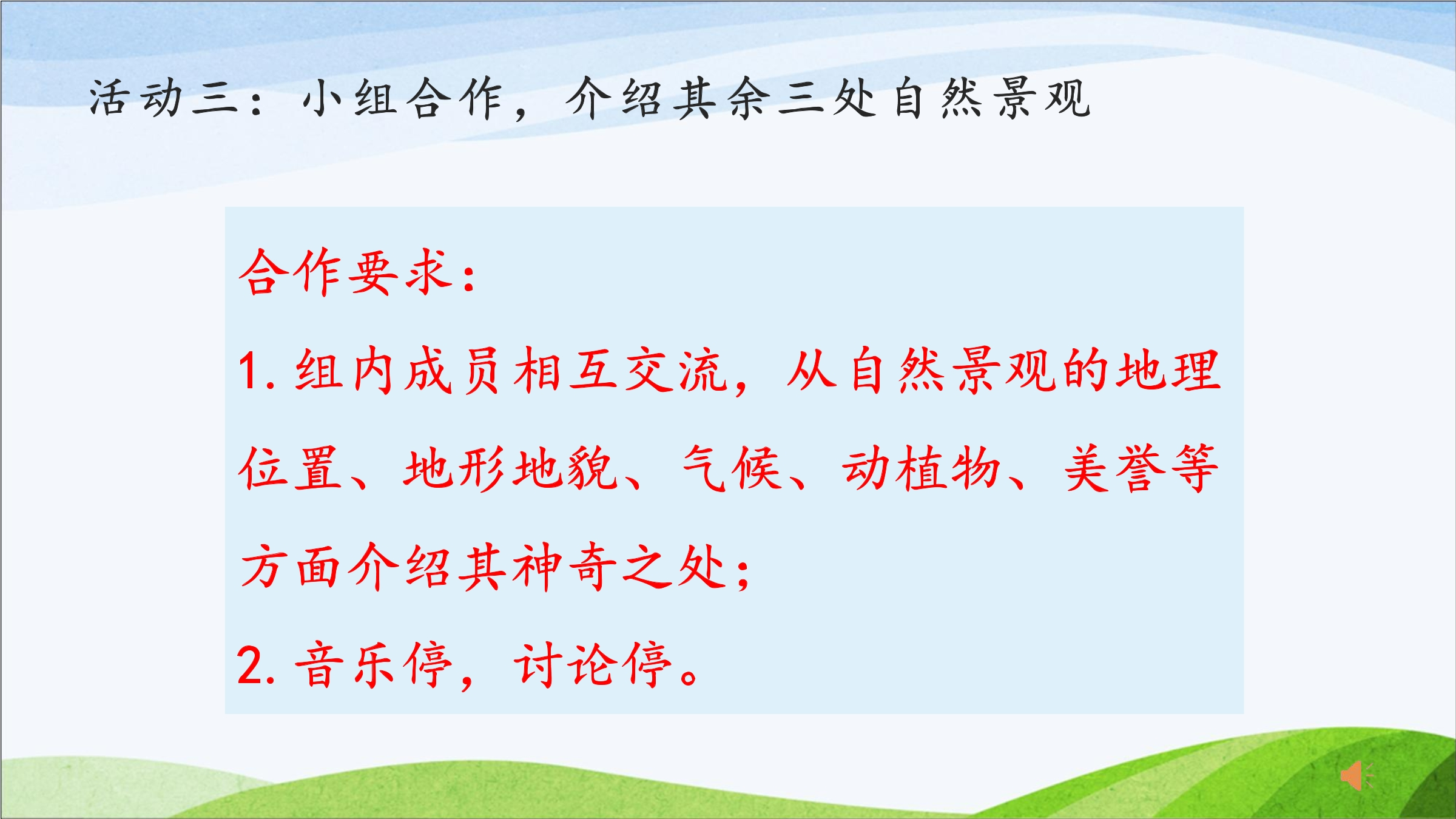 活动三：小组合作，介绍其余三处自然景观

合作要求：

1. 组内成员相互交流，从自然景观的地理位置、地形地貌、气候、动植物、美誉等方面介绍其神奇之处；

2. 音乐停，讨论停。